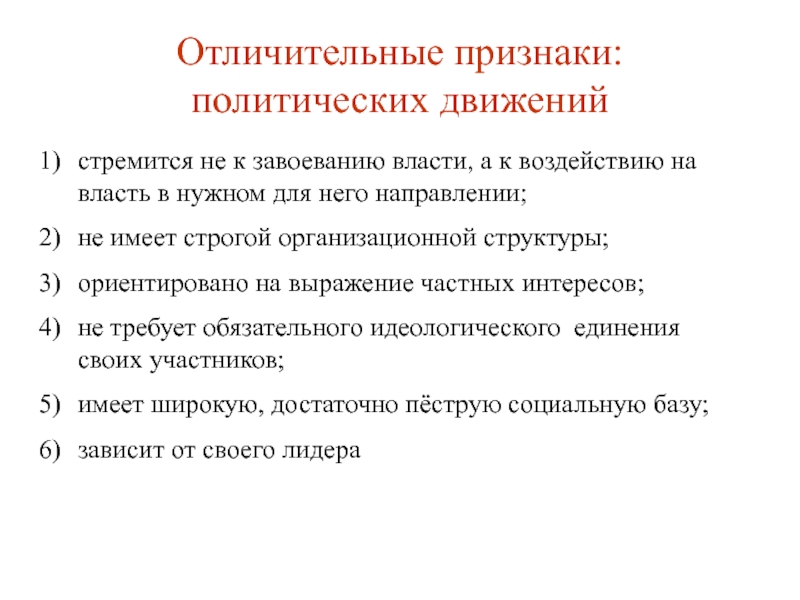 Отличительные признаки: политических движений

1) стремится не к завоеванию власти, а к воздействию на власть в нужном для него направлении;

2) не имеет строгой организационной структуры;

3) ориентировано на выражение частных интересов;

4) не требует обязательного идеологического единения своих участников;

5) имеет широкую, достаточно пёструю социальную базу;

6) зависит от своего лидера